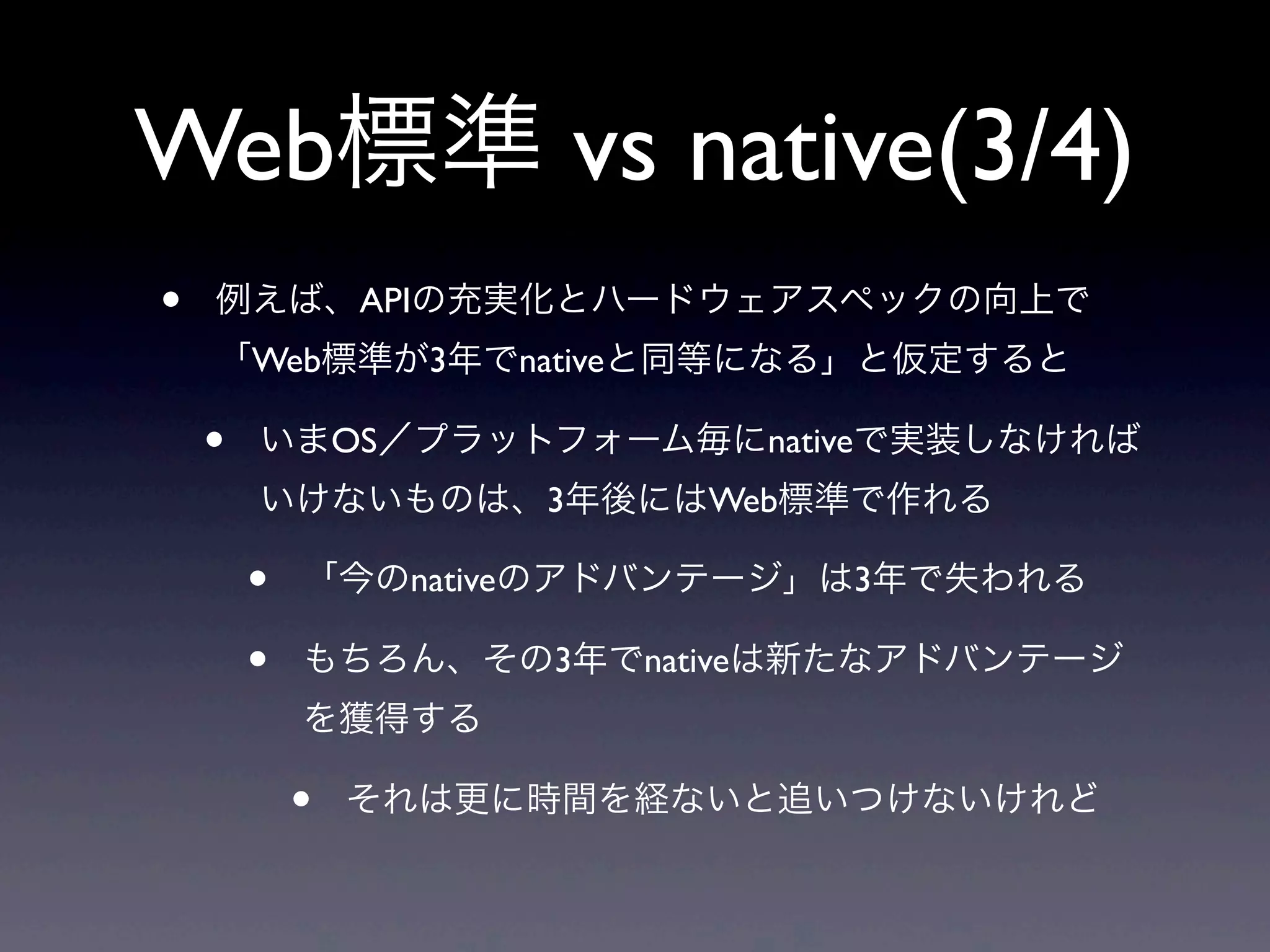 Web標準 vs native(3/4)

• 例えば、APIの充実化とハードウェアスペックの向上で「Web標準が3年でnativeと同等になる」と仮定すると

• いまOS／プラットフォーム毎にnativeで実装しなければいけないものは、3年後にはWeb標準で作れる

• 「今のnativeのアドバンテージ」は3年で失われる

• もちろん、その3年でnativeは新たなアドバンテージを獲得する

• それは更に時間を経ないと追いつけないけれど